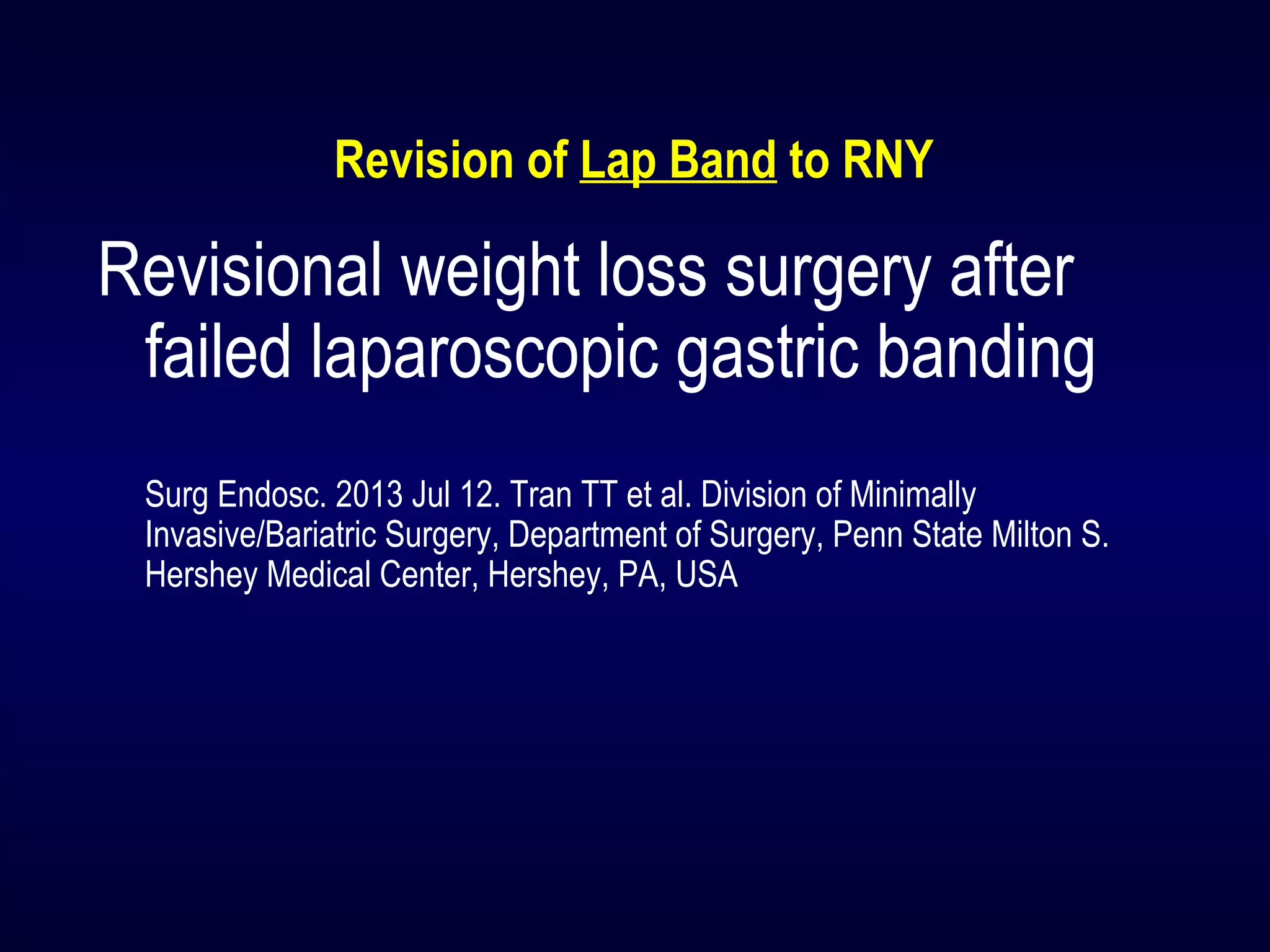 Revision of Lap Band to RNY

Revisional weight loss surgery after failed laparoscopic gastric banding

Surg Endosc. 2013 Jul 12. Tran TT et al. Division of Minimally Invasive/Bariatric Surgery, Department of Surgery, Penn State Milton S. Hershey Medical Center, Hershey, PA, USA